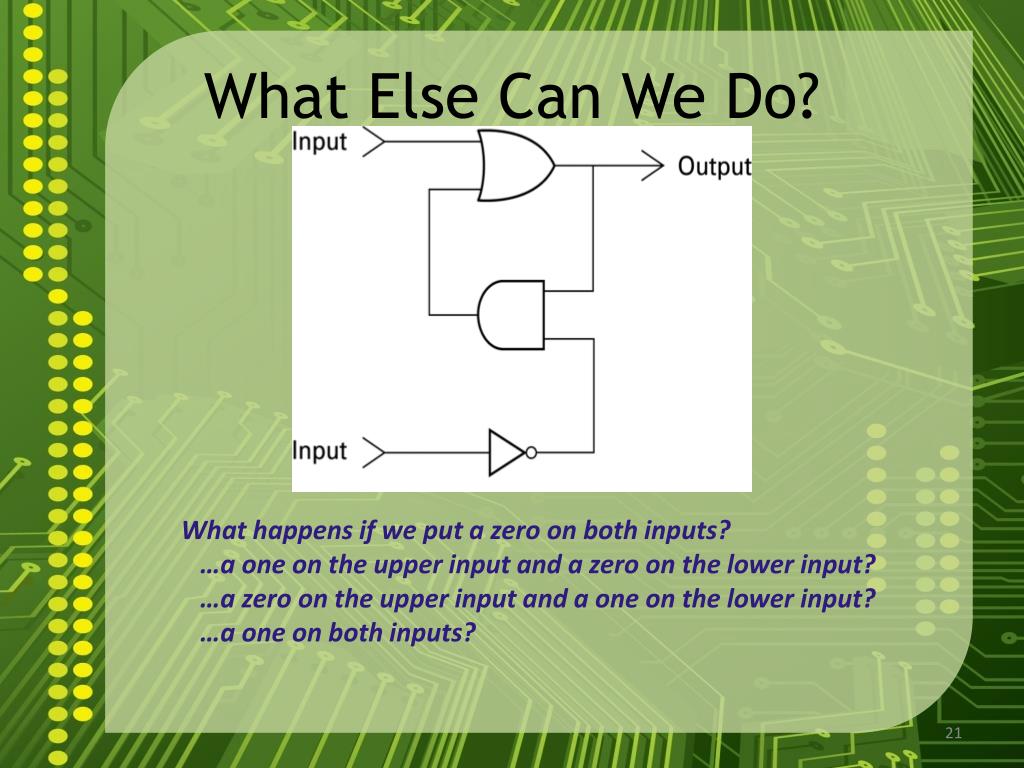 What Else Can We Do?

Input

Output

Input

What happens if we put a zero on both inputs?
…a one on the upper input and a zero on the lower input?
…a zero on the upper input and a one on the lower input?
…a one on both inputs?

21